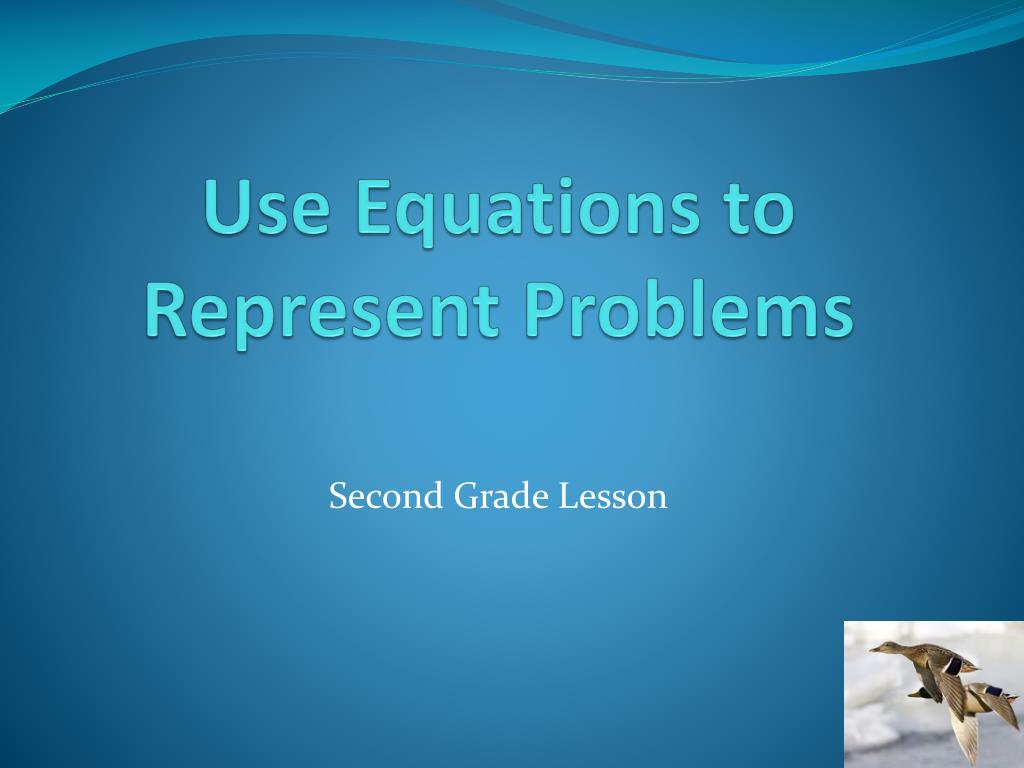 Use Equations to Represent Problems

Second Grade Lesson